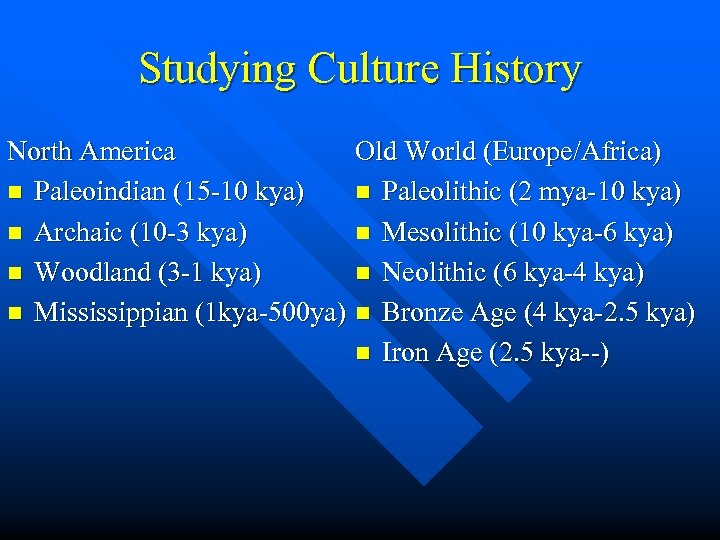 Studying Culture History

North America
- Paleoindian (15-10 kya)
- Archaic (10-3 kya)
- Woodland (3-1 kya)
- Mississippian (1kya-500ya)

Old World (Europe/Africa)
- Paleolithic (2 mya-10 kya)
- Mesolithic (10 kya-6 kya)
- Neolithic (6 kya-4 kya)
- Bronze Age (4 kya-2.5 kya)
- Iron Age (2.5 kya--)